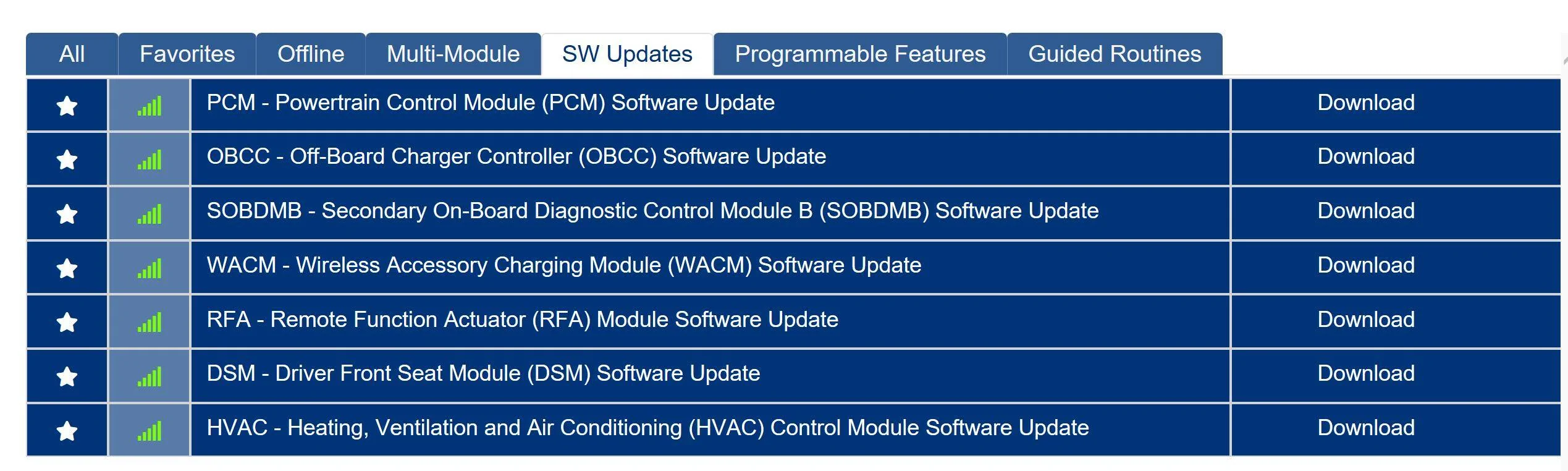 All Favorites Offline Multi-Module SW Updates Programmable Features Guided Routines

| | | | |
|---|---|---|---|
| | | PCM - Powertrain Control Module (PCM) Software Update | Download |
| | | OBCC - Off-Board Charger Controller (OBCC) Software Update | Download |
| | | SOBDMB - Secondary On-Board Diagnostic Control Module B (SOBDMB) Software Update | Download |
| | | WACM - Wireless Accessory Charging Module (WACM) Software Update | Download |
| | | RFA - Remote Function Actuator (RFA) Module Software Update | Download |
| | | DSM - Driver Front Seat Module (DSM) Software Update | Download |
| | | HVAC - Heating, Ventilation and Air Conditioning (HVAC) Control Module Software Update | Download |